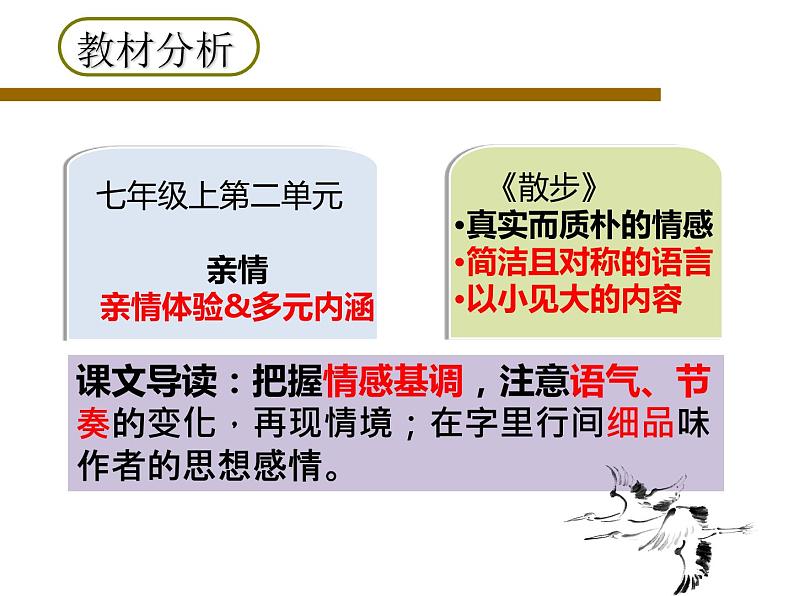 教材分析

七年级上第二单元

亲情
亲情体验&多元内涵

《散步》
•真实而质朴的情感
•简洁且对称的语言
•以小见大的内容

课文导读：把握情感基调，注意语气、节奏的变化，再现情境；在字里行间细品味作者的思想感情。